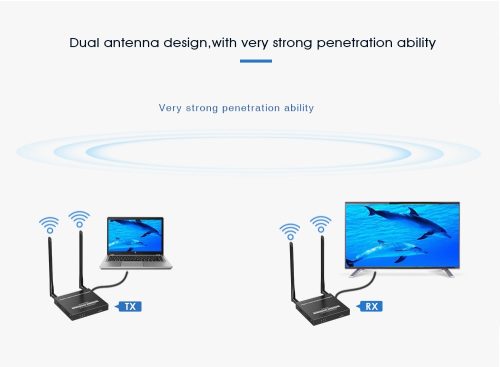 Dual antenna design,with very strong penetration ability

Very strong penetration ability

TX

RX